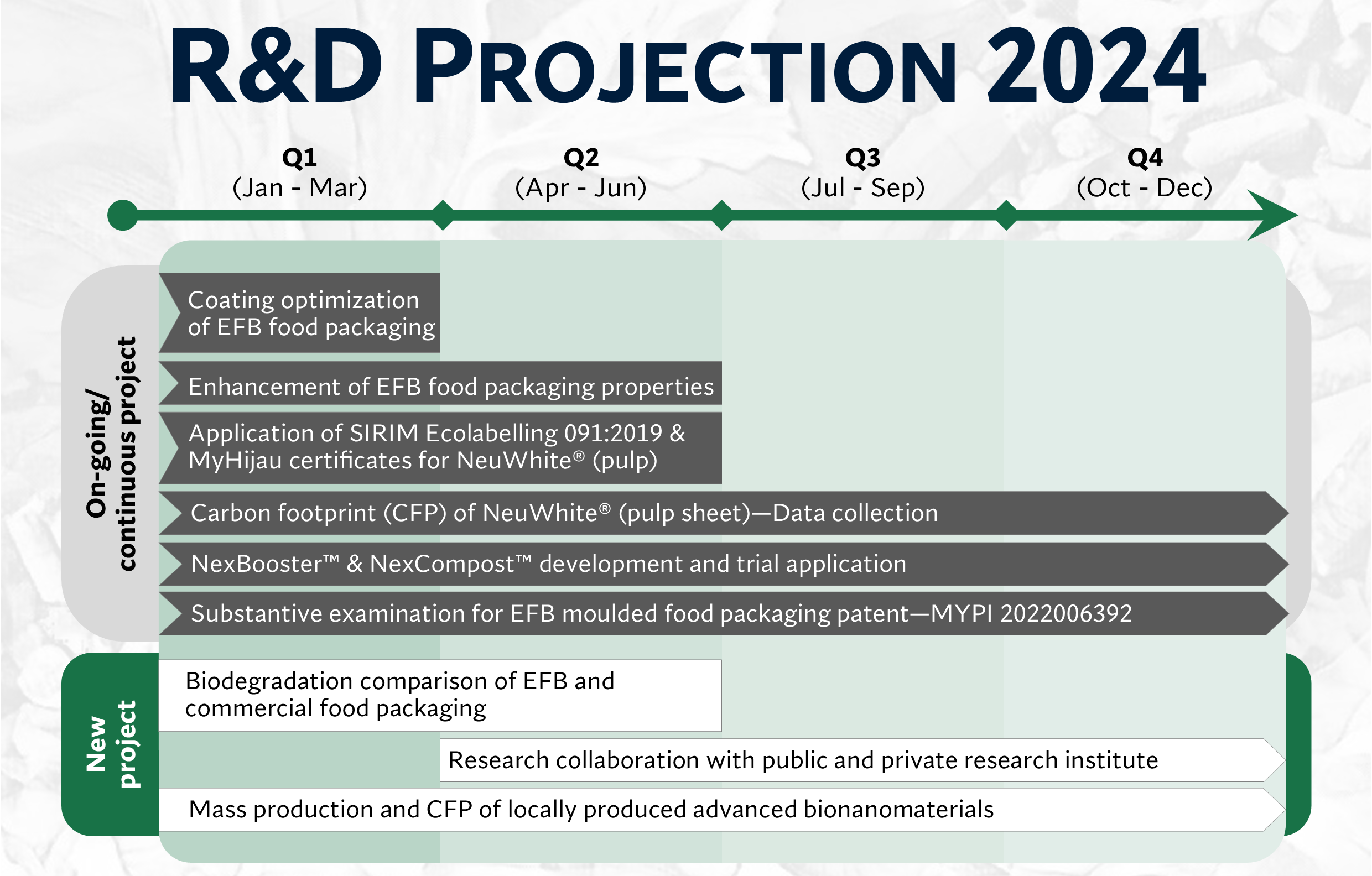 R&D PROJECTION 2024

Q1
(Jan - Mar)

Q2
(Apr - Jun)

Q3
(Jul - Sep)

Q4
(Oct - Dec)

On-going/
continuous project

Coating optimization of EFB food packaging

Enhancement of EFB food packaging properties

Application of SIRIM Ecolabelling 091:2019 & MyHijau certificates for NeuWhite® (pulp)

Carbon footprint (CFP) of NeuWhite® (pulp sheet)—Data collection

NexBooster™ & NexCompost™ development and trial application

Substantive examination for EFB moulded food packaging patent—MYPI 2022006392

New
project

Biodegradation comparison of EFB and commercial food packaging

Research collaboration with public and private research institute

Mass production and CFP of locally produced advanced bionanomaterials